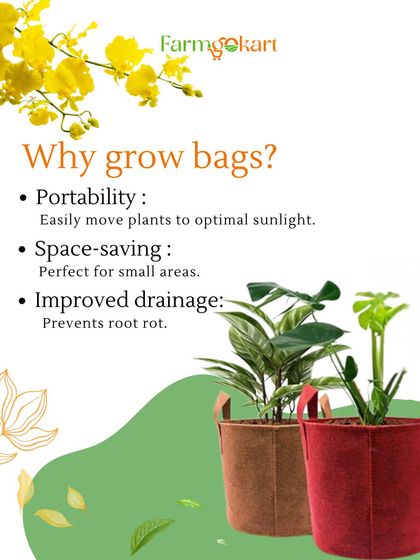 Farmgokart

Why grow bags?

• Portability :
Easily move plants to optimal sunlight.

• Space-saving :
Perfect for small areas.

• Improved drainage:
Prevents root rot.